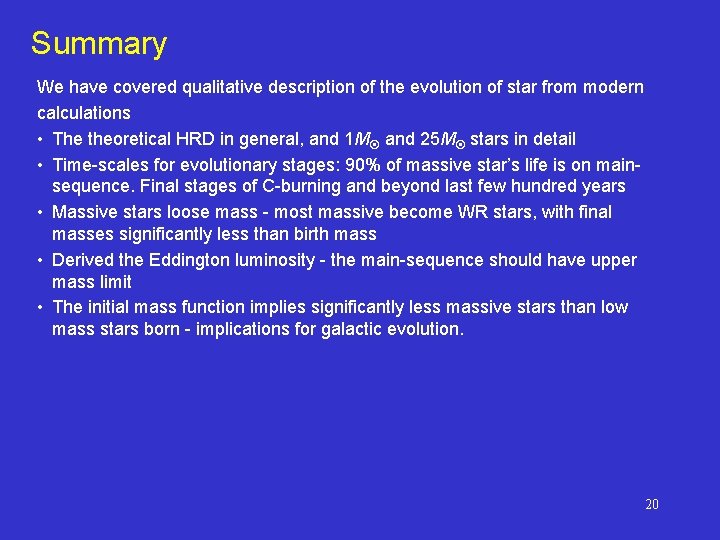 Summary

We have covered qualitative description of the evolution of star from modern calculations

• The theoretical HRD in general, and $1M_{\odot}$ and $25M_{\odot}$ stars in detail
• Time-scales for evolutionary stages: 90% of massive star's life is on main-sequence. Final stages of C-burning and beyond last few hundred years
• Massive stars loose mass - most massive become WR stars, with final masses significantly less than birth mass
• Derived the Eddington luminosity - the main-sequence should have upper mass limit
• The initial mass function implies significantly less massive stars than low mass stars born - implications for galactic evolution.

20